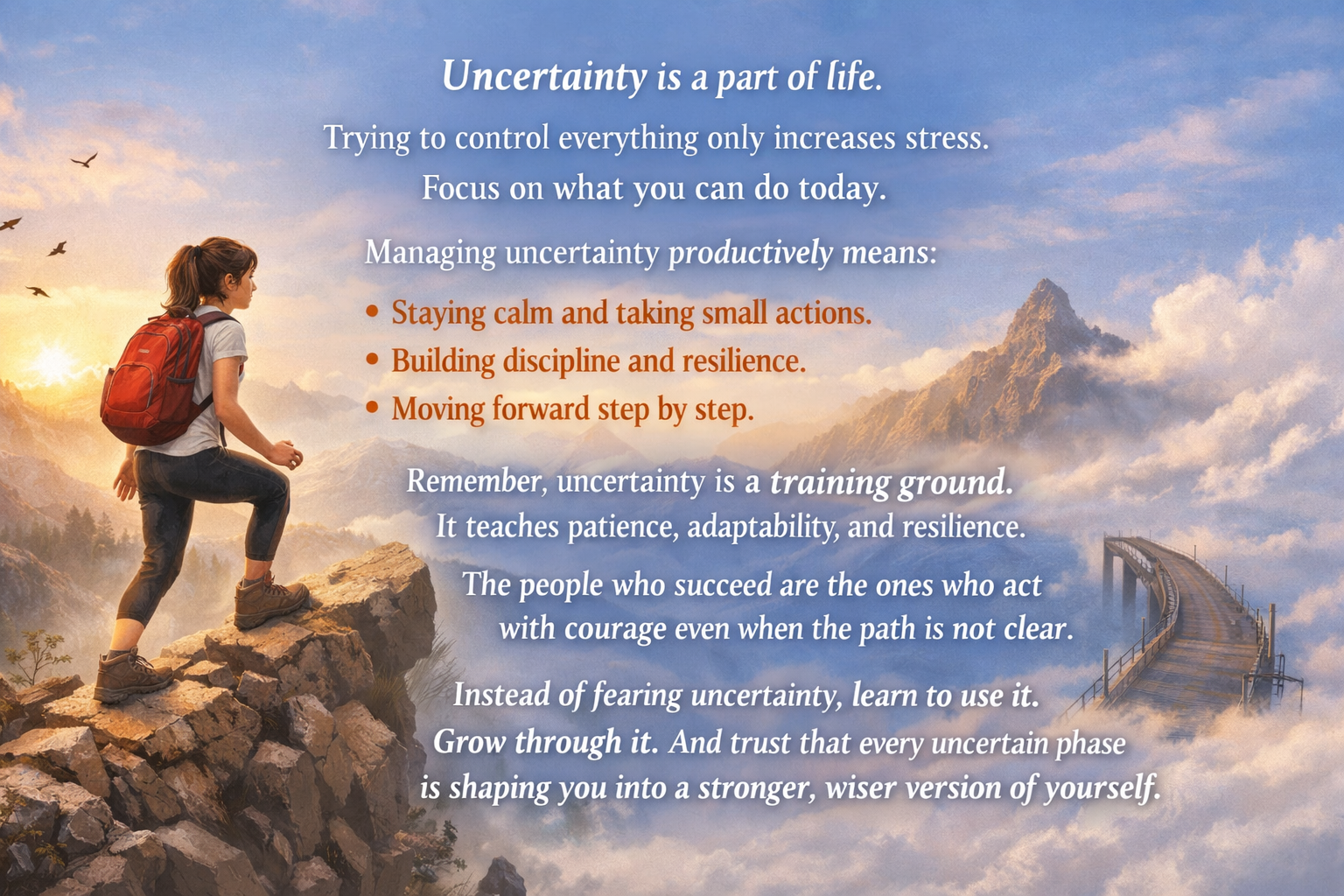 Uncertainty is a part of life.

Trying to control everything only increases stress.
Focus on what you can do today.

Managing uncertainty productively means:

• Staying calm and taking small actions.
• Building discipline and resilience.
• Moving forward step by step.

Remember, uncertainty is a training ground.
It teaches patience, adaptability, and resilience.

The people who succeed are the ones who act with courage even when the path is not clear.

Instead of fearing uncertainty, learn to use it. Grow through it. And trust that every uncertain phase is shaping you into a stronger, wiser version of yourself.